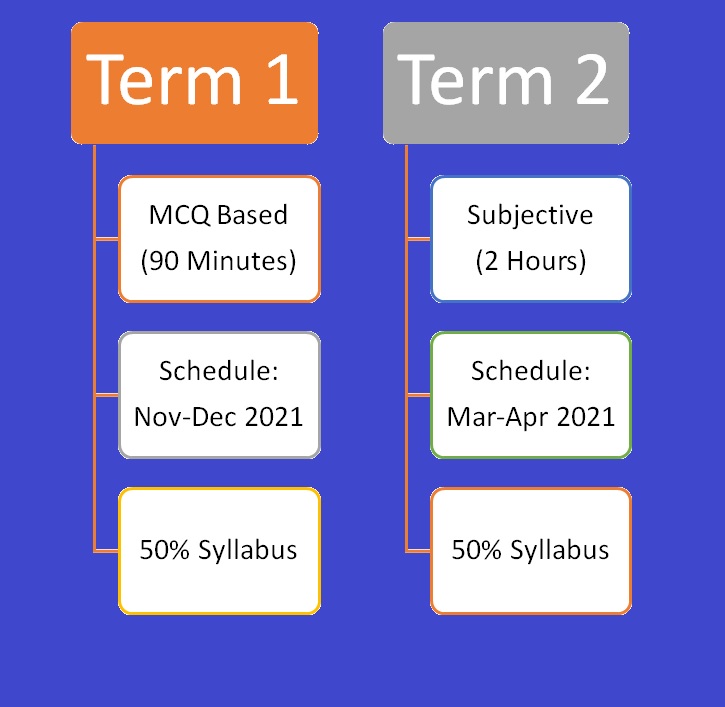 Term 1

MCQ Based (90 Minutes)

Schedule: Nov-Dec 2021

50% Syllabus

Term 2

Subjective (2 Hours)

Schedule: Mar-Apr 2021

50% Syllabus